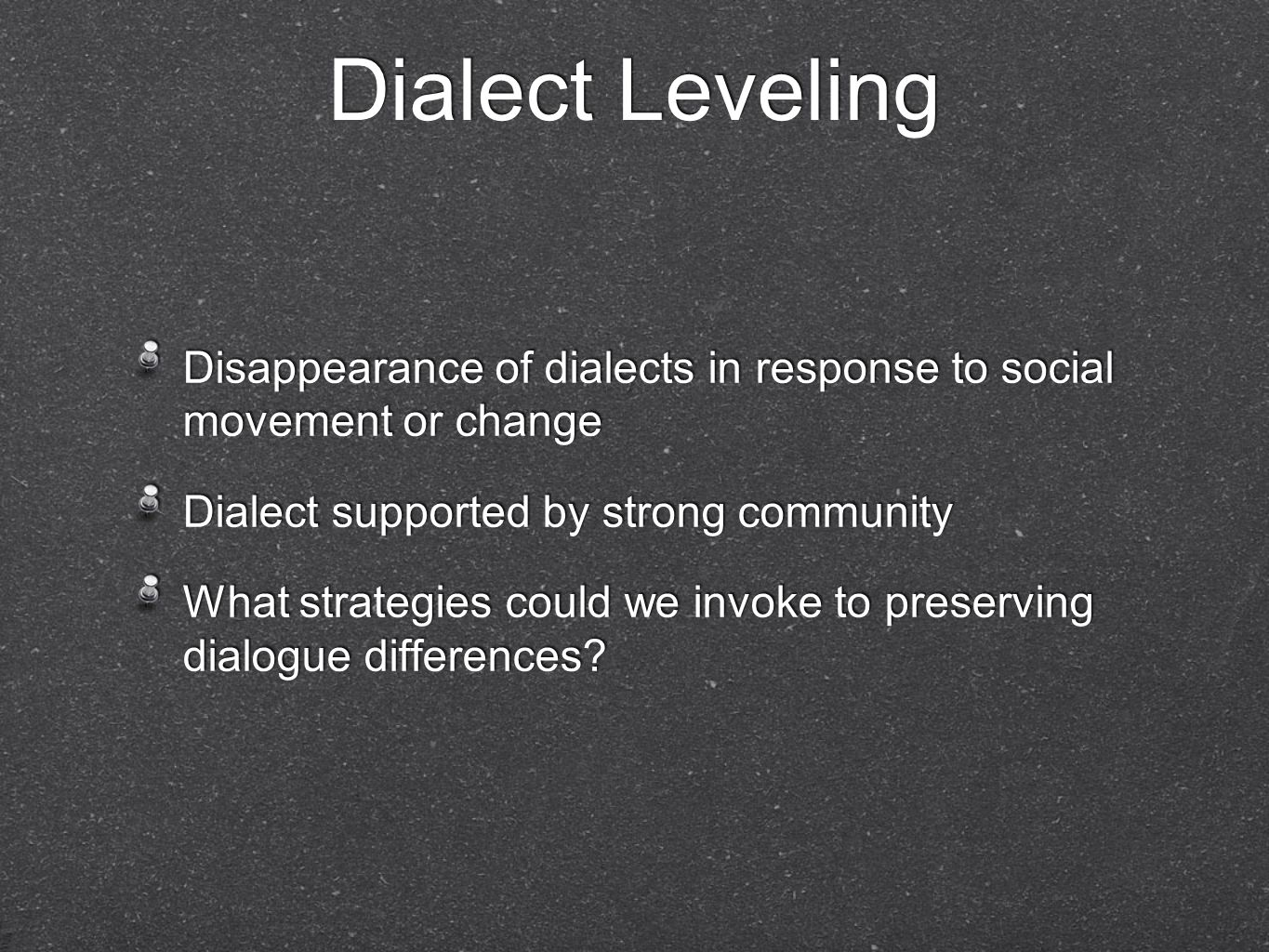 Dialect Leveling

Disappearance of dialects in response to social movement or change

Dialect supported by strong community

What strategies could we invoke to preserving dialogue differences?